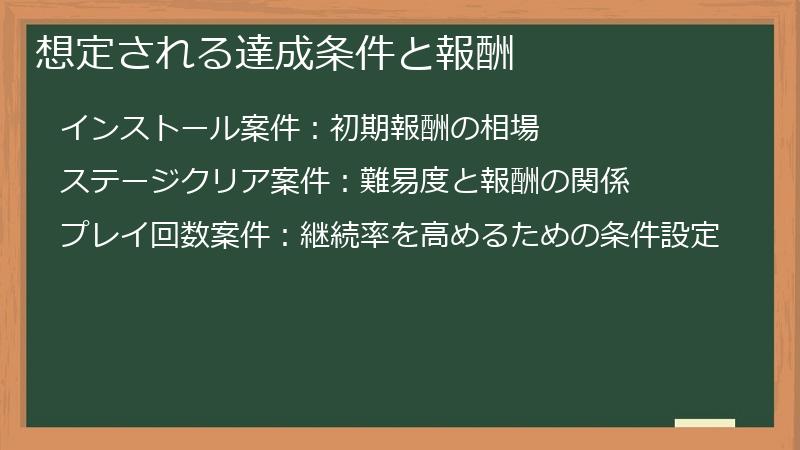 想定される達成条件と報酬

インストール案件：初期報酬の相場

ステージクリア案件：難易度と報酬の関係

プレイ回数案件：継続率を高めるための条件設定